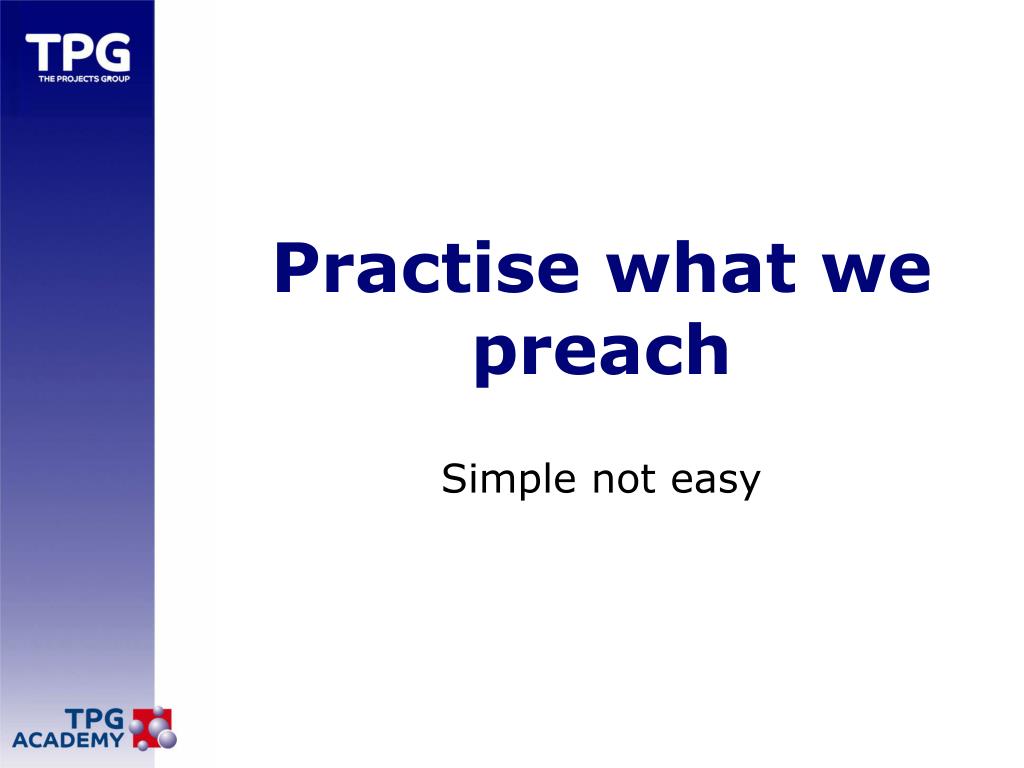 TPG
THE PROJECTS GROUP

Practise what we preach

Simple not easy

TPG
ACADEMY